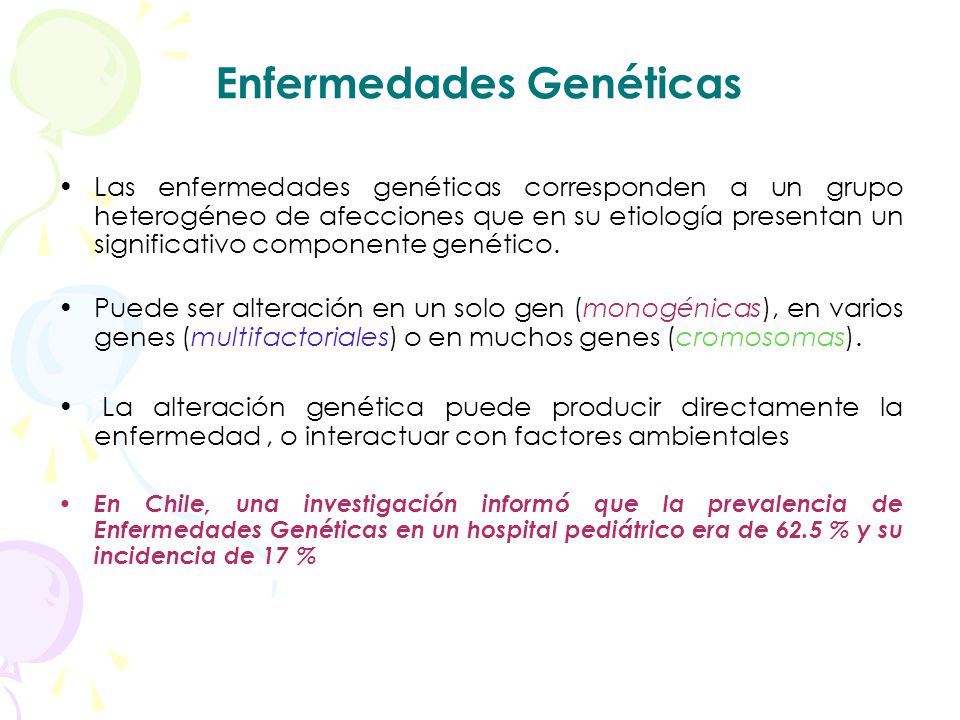 Enfermedades Genéticas

• Las enfermedades genéticas corresponden a un grupo heterogéneo de afecciones que en su etiología presentan un significativo componente genético.

• Puede ser alteración en un solo gen (monogénicas), en varios genes (multifactoriales) o en muchos genes (cromosomas).

• La alteración genética puede producir directamente la enfermedad , o interactuar con factores ambientales

• En Chile, una investigación informó que la prevalencia de Enfermedades Genéticas en un hospital pediátrico era de 62.5 % y su incidencia de 17 %